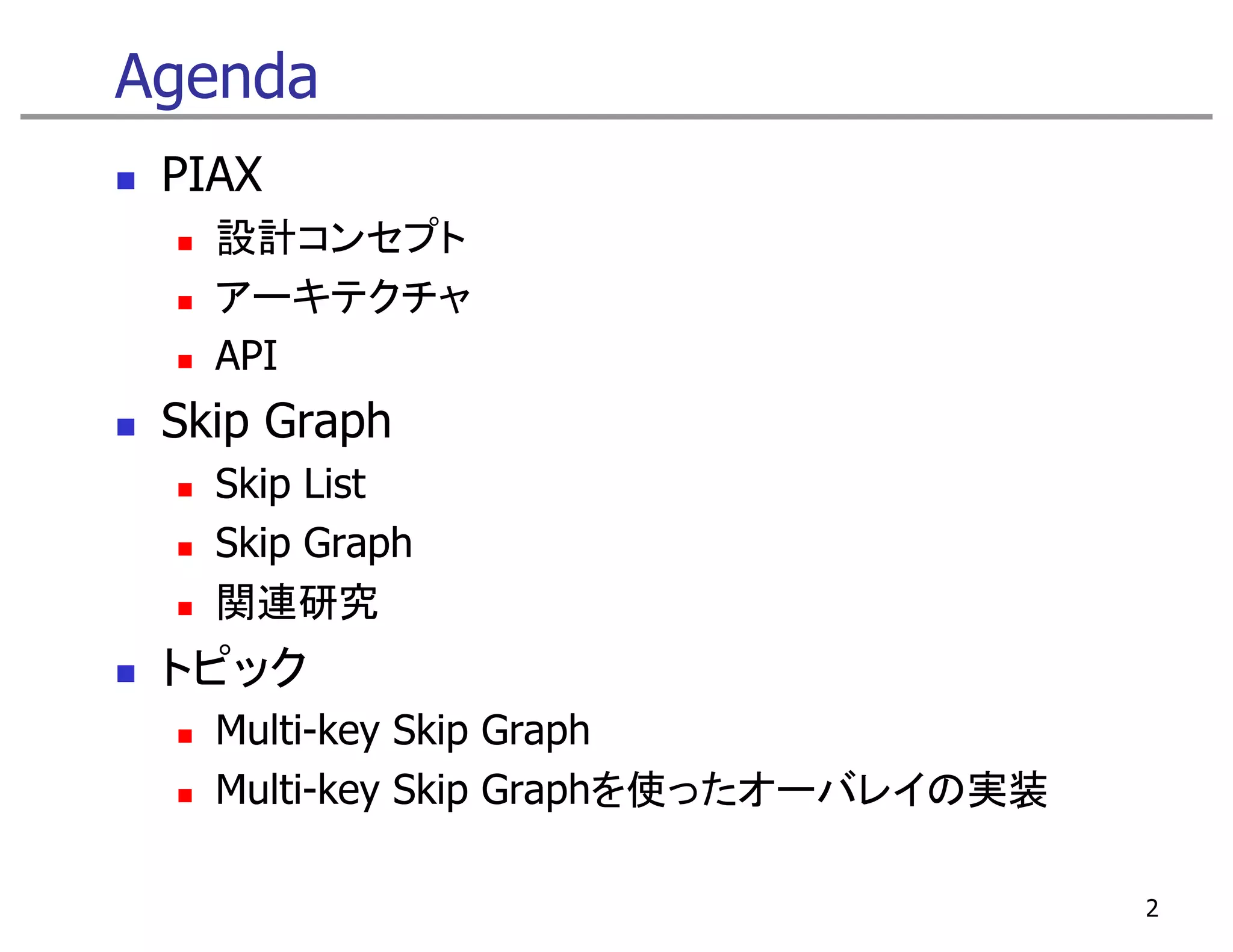 Agenda

- PIAX
  - 設計コンセプト
  - アーキテクチャ
  - API
- Skip Graph
  - Skip List
  - Skip Graph
  - 関連研究
- トピック
  - Multi-key Skip Graph
  - Multi-key Skip Graphを使ったオーバレイの実装

2